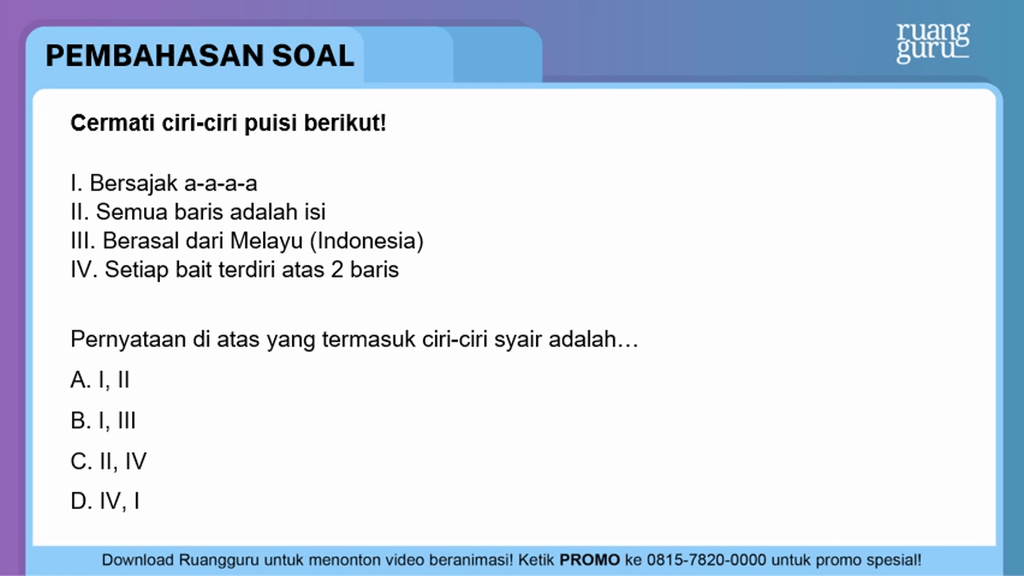 PEMBAHASAN SOAL

ruang guru

Cermati ciri-ciri puisi berikut!

I. Bersajak a-a-a-a
II. Semua baris adalah isi
III. Berasal dari Melayu (Indonesia)
IV. Setiap bait terdiri atas 2 baris

Pernyataan di atas yang termasuk ciri-ciri syair adalah…

A. I, II

B. I, III

C. II, IV

D. IV, I

Download Ruangguru untuk menonton video beranimasi! Ketik PROMO ke 0815-7820-0000 untuk promo spesial!